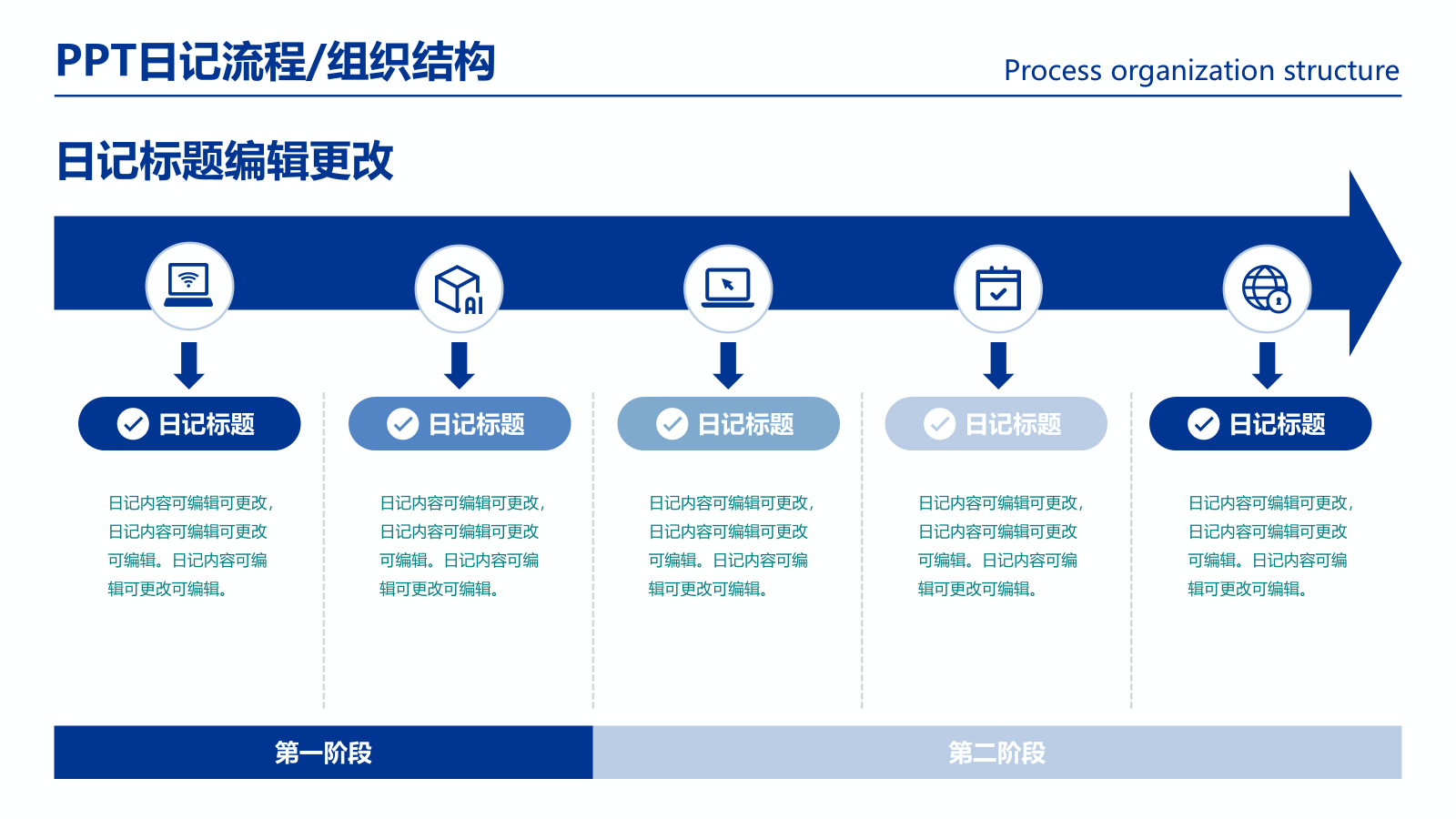 PPT日记流程/组织结构

Process organization structure

日记标题编辑更改

AI

日记标题

日记内容可编辑可更改，日记内容可编辑可更改可编辑。日记内容可编辑可更改可编辑。

日记标题

日记内容可编辑可更改，日记内容可编辑可更改可编辑。日记内容可编辑可更改可编辑。

日记标题

日记内容可编辑可更改，日记内容可编辑可更改可编辑。日记内容可编辑可更改可编辑。

日记标题

日记内容可编辑可更改，日记内容可编辑可更改可编辑。日记内容可编辑可更改可编辑。

日记标题

日记内容可编辑可更改，日记内容可编辑可更改可编辑。日记内容可编辑可更改可编辑。

第一阶段

第二阶段